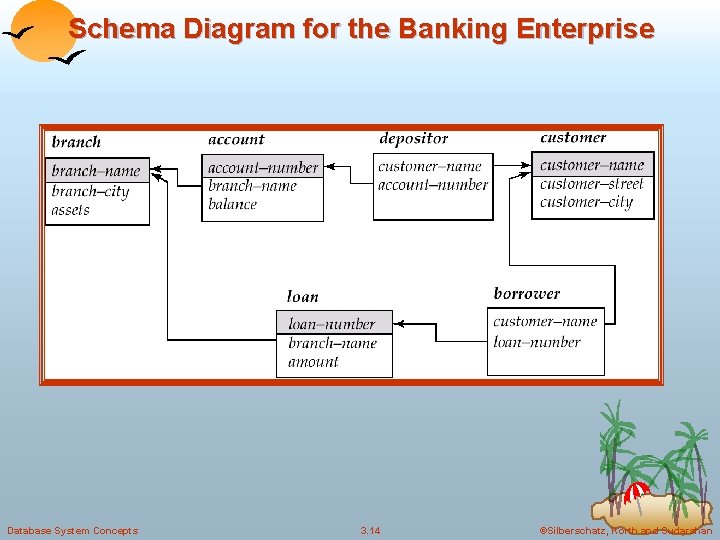 Schema Diagram for the Banking Enterprise

branch
branch–name
branch–city
assets

account
account–number
branch–name
balance

depositor
customer–name
account–number

customer
customer–name
customer–street
customer–city

loan
loan–number
branch–name
amount

borrower
customer–name
loan–number

Database System Concepts

3.14

©Silberschatz, Korth and Sudarshan